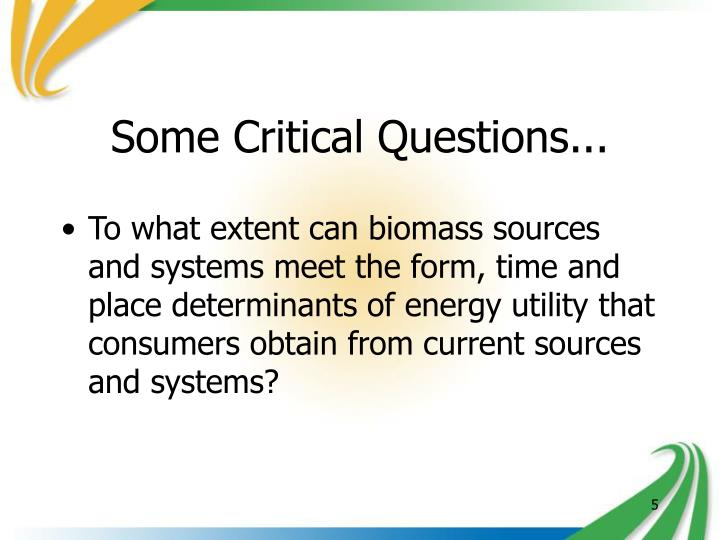 Some Critical Questions...

• To what extent can biomass sources and systems meet the form, time and place determinants of energy utility that consumers obtain from current sources and systems?

5